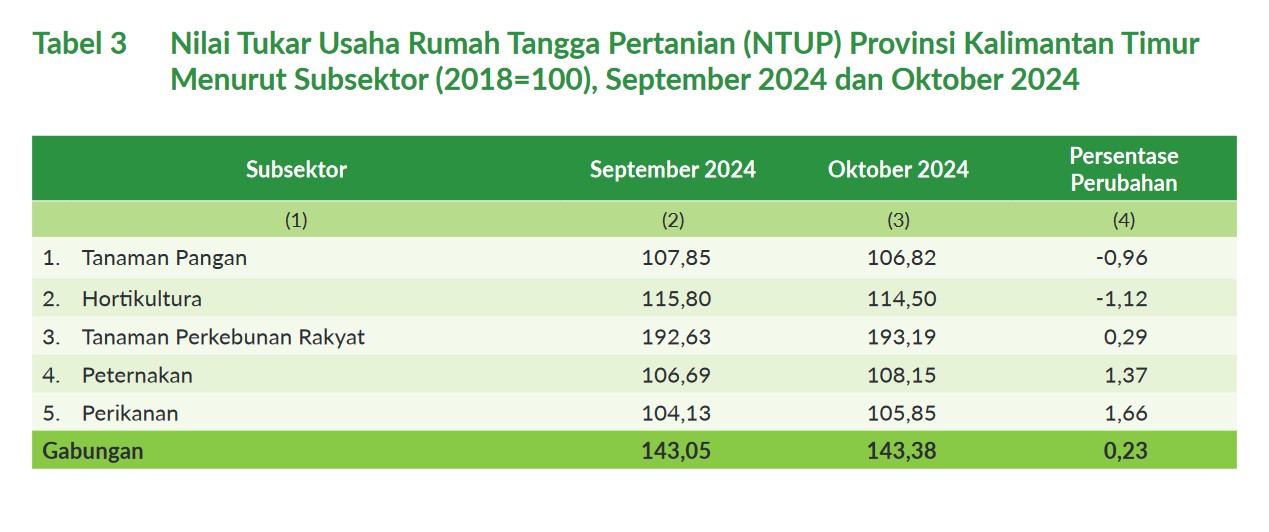 Tabel 3 Nilai Tukar Usaha Rumah Tangga Pertanian (NTUP) Provinsi Kalimantan Timur Menurut Subsektor (2018=100), September 2024 dan Oktober 2024

| Subsektor | September 2024 | Oktober 2024 | Persentase Perubahan |
|---|---|---|---|
| (1) | (2) | (3) | (4) |
| 1. Tanaman Pangan | 107,85 | 106,82 | -0,96 |
| 2. Hortikultura | 115,80 | 114,50 | -1,12 |
| 3. Tanaman Perkebunan Rakyat | 192,63 | 193,19 | 0,29 |
| 4. Peternakan | 106,69 | 108,15 | 1,37 |
| 5. Perikanan | 104,13 | 105,85 | 1,66 |
| Gabungan | 143,05 | 143,38 | 0,23 |